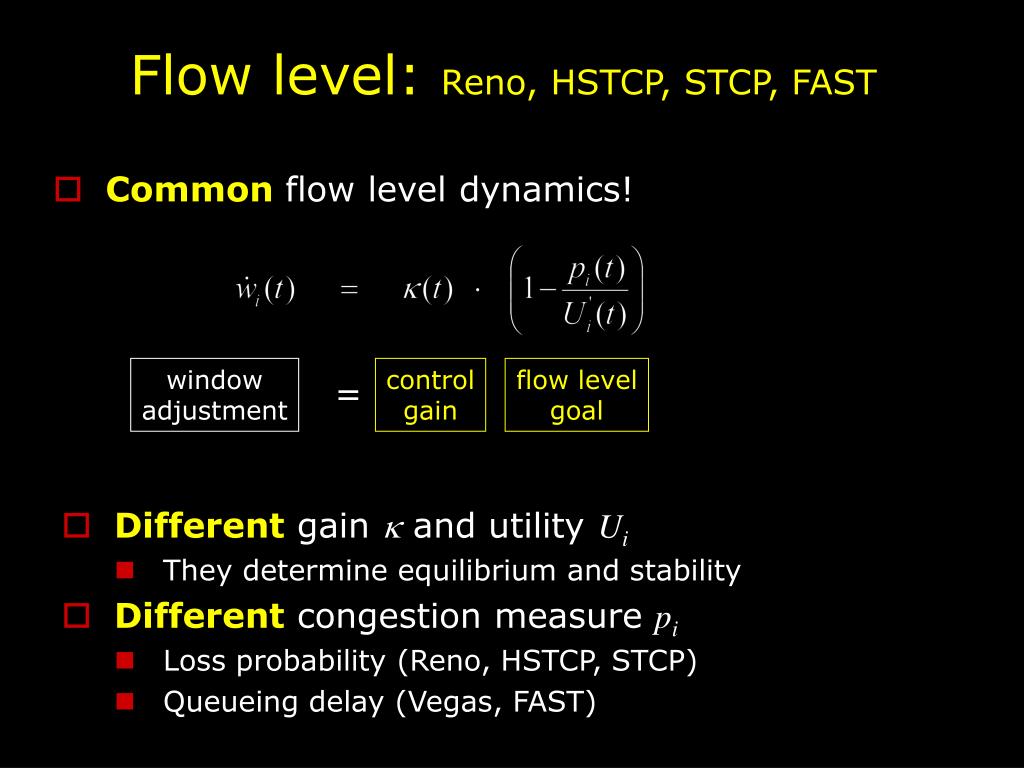 Flow level: Reno, HSTCP, STCP, FAST

Common flow level dynamics!

$\dot{w}_i(t) = \kappa(t) \cdot \left(1 - \frac{p_i(t)}{U_i'(t)}\right)$

window adjustment = control gain flow level goal

Different gain $\kappa$ and utility $U_i$

They determine equilibrium and stability

Different congestion measure $p_i$

Loss probability (Reno, HSTCP, STCP)

Queueing delay (Vegas, FAST)